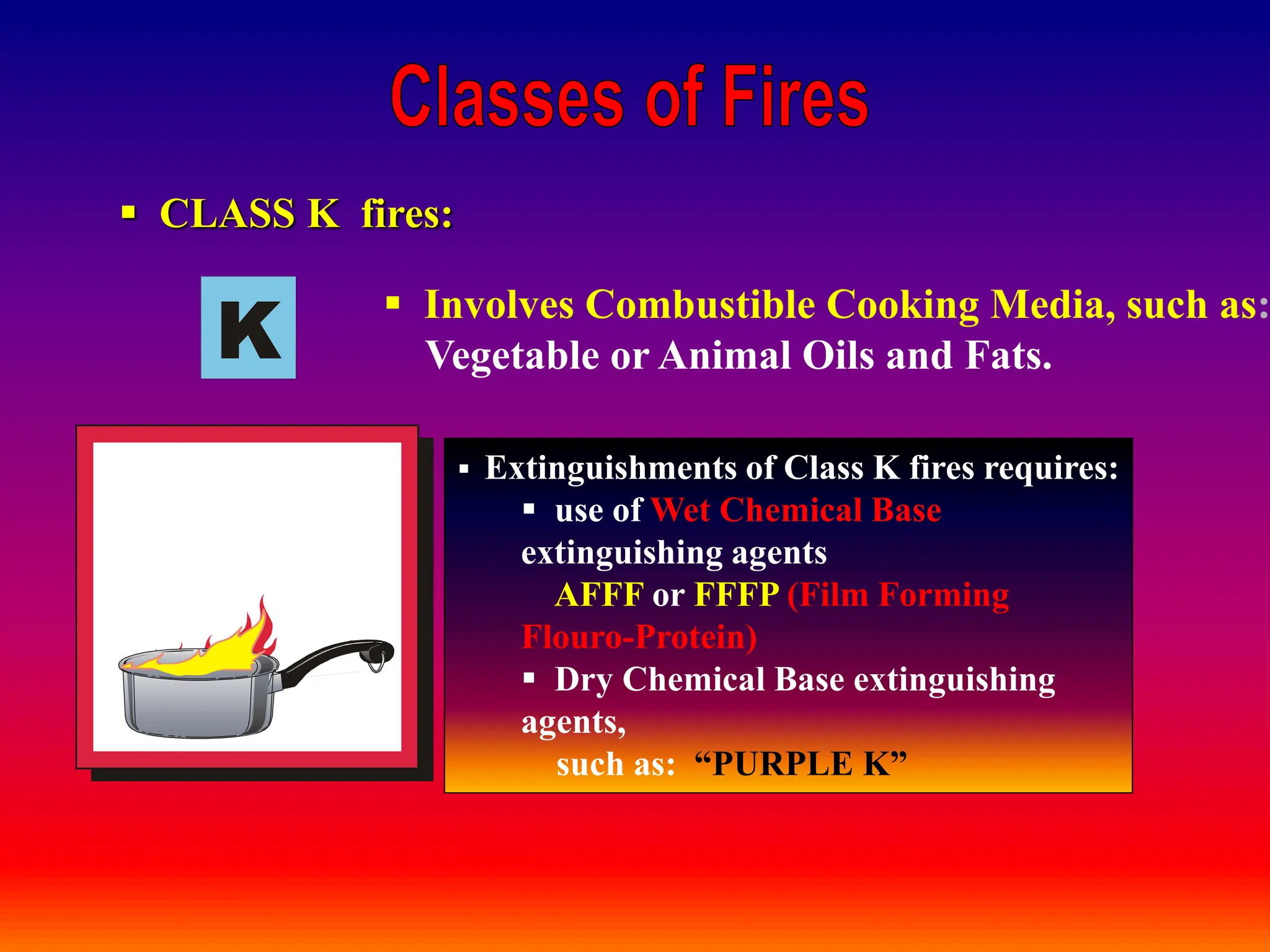 Classes of Fires

▪ CLASS K fires:

K

▪ Involves Combustible Cooking Media, such as: Vegetable or Animal Oils and Fats.

▪ Extinguishments of Class K fires requires:
▪ use of Wet Chemical Base extinguishing agents
AFFF or FFFP (Film Forming Flouro-Protein)
▪ Dry Chemical Base extinguishing agents,
such as: “PURPLE K”